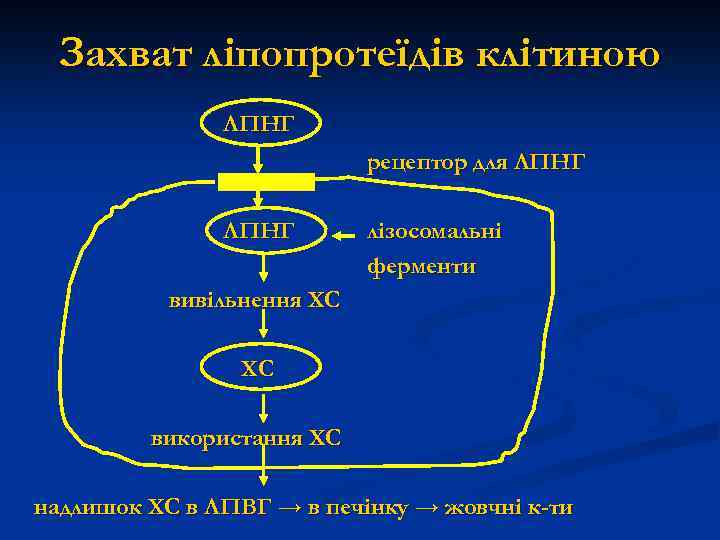 Захват ліпопротеїдів клітиною

ЛПНГ

рецептор для ЛПНГ

ЛПНГ

лізосомальні ферменти

вивільнення ХС

ХС

використання ХС

надлишок ХС в ЛПВГ → в печінку → жовчні к-ти